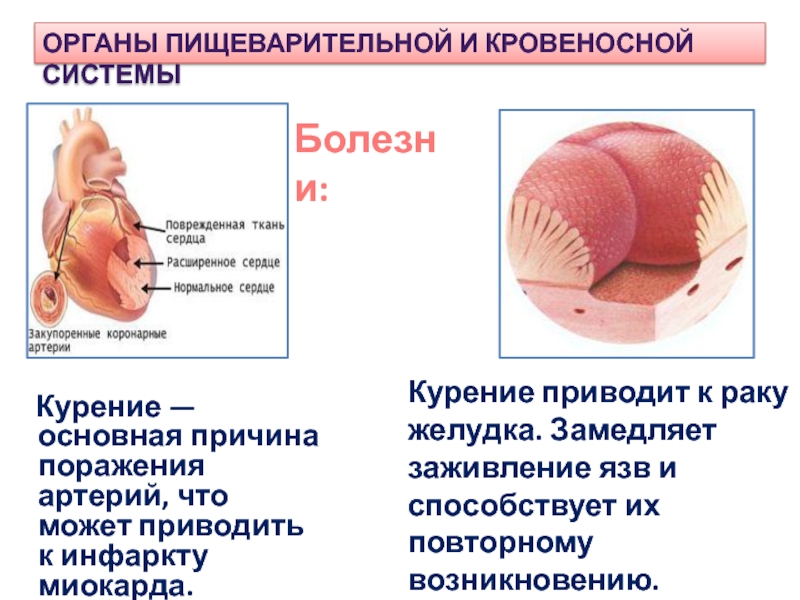 ОРГАНЫ ПИЩЕВАРИТЕЛЬНОЙ И КРОВЕНОСНОЙ СИСТЕМЫ

Болезни:

Поврежденная ткань сердца
Расширенное сердце
Нормальное сердце
Закупоренные коронарные артерии

Курение — основная причина поражения артерий, что может приводить к инфаркту миокарда.

Курение приводит к раку желудка. Замедляет заживление язв и способствует их повторному возникновению.